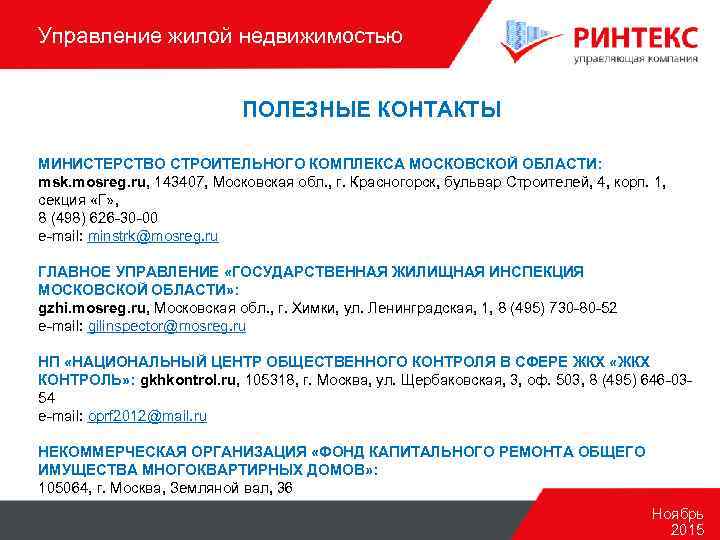 Управление жилой недвижимостью

РИНТЕКС
управляющая компания

ПОЛЕЗНЫЕ КОНТАКТЫ

МИНИСТЕРСТВО СТРОИТЕЛЬНОГО КОМПЛЕКСА МОСКОВСКОЙ ОБЛАСТИ:
msk.mosreg.ru, 143407, Московская обл., г. Красногорск, бульвар Строителей, 4, корп. 1, секция «Г»,
8 (498) 626-30-00
e-mail: minstrk@mosreg.ru

ГЛАВНОЕ УПРАВЛЕНИЕ «ГОСУДАРСТВЕННАЯ ЖИЛИЩНАЯ ИНСПЕКЦИЯ МОСКОВСКОЙ ОБЛАСТИ»:
gzhi.mosreg.ru, Московская обл., г. Химки, ул. Ленинградская, 1, 8 (495) 730-80-52
e-mail: gilinspector@mosreg.ru

НП «НАЦИОНАЛЬНЫЙ ЦЕНТР ОБЩЕСТВЕННОГО КОНТРОЛЯ В СФЕРЕ ЖКХ «ЖКХ КОНТРОЛЬ»: gkhkontrol.ru, 105318, г. Москва, ул. Щербаковская, 3, оф. 503, 8 (495) 646-03-54
e-mail: oprf2012@mail.ru

НЕКОММЕРЧЕСКАЯ ОРГАНИЗАЦИЯ «ФОНД КАПИТАЛЬНОГО РЕМОНТА ОБЩЕГО ИМУЩЕСТВА МНОГОКВАРТИРНЫХ ДОМОВ»:
105064, г. Москва, Земляной вал, 36

Ноябрь
2015